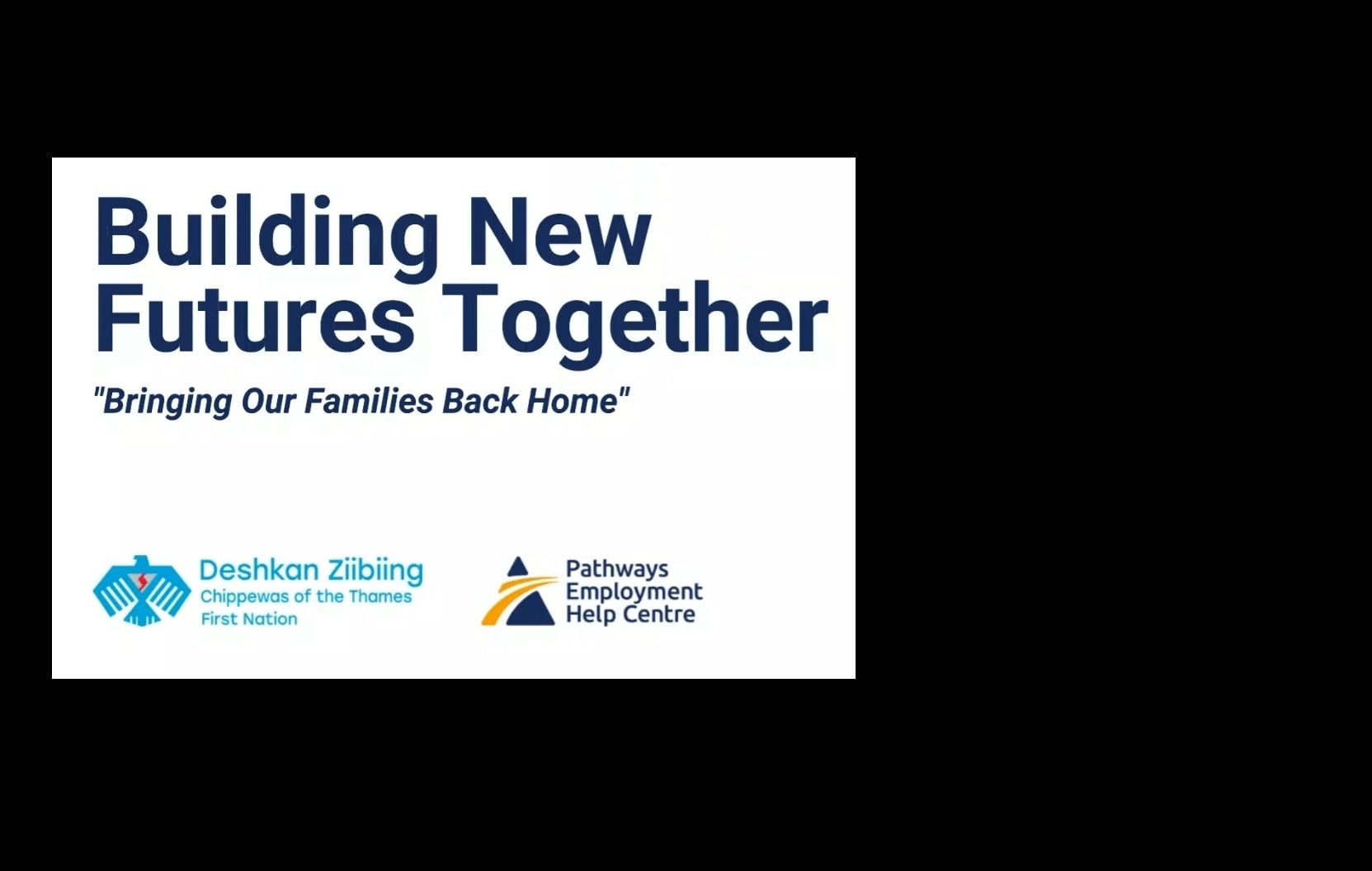 Building New Futures Together

"Bringing Our Families Back Home"

Deshkan Ziibiing
Chippewas of the Thames
First Nation

Pathways
Employment
Help Centre